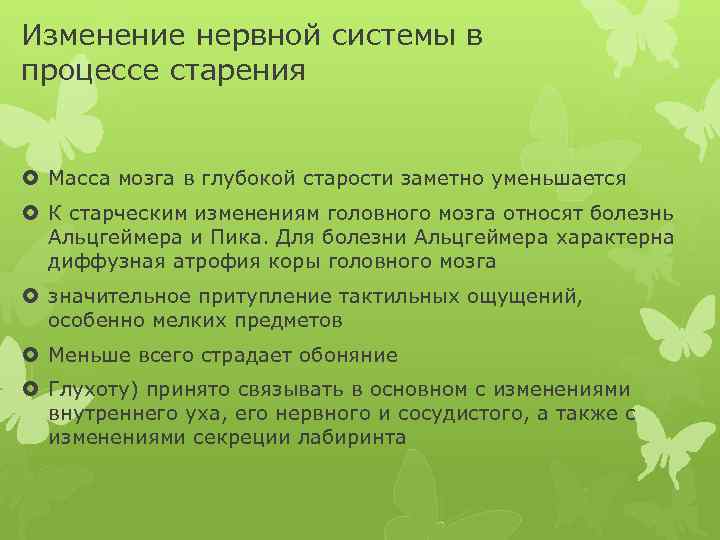 Изменение нервной системы в процессе старения

Масса мозга в глубокой старости заметно уменьшается

К старческим изменениям головного мозга относят болезнь Альцгеймера и Пика. Для болезни Альцгеймера характерна диффузная атрофия коры головного мозга

значительное притупление тактильных ощущений, особенно мелких предметов

Меньше всего страдает обоняние

Глухоту) принято связывать в основном с изменениями внутреннего уха, его нервного и сосудистого, а также с изменениями секреции лабиринта